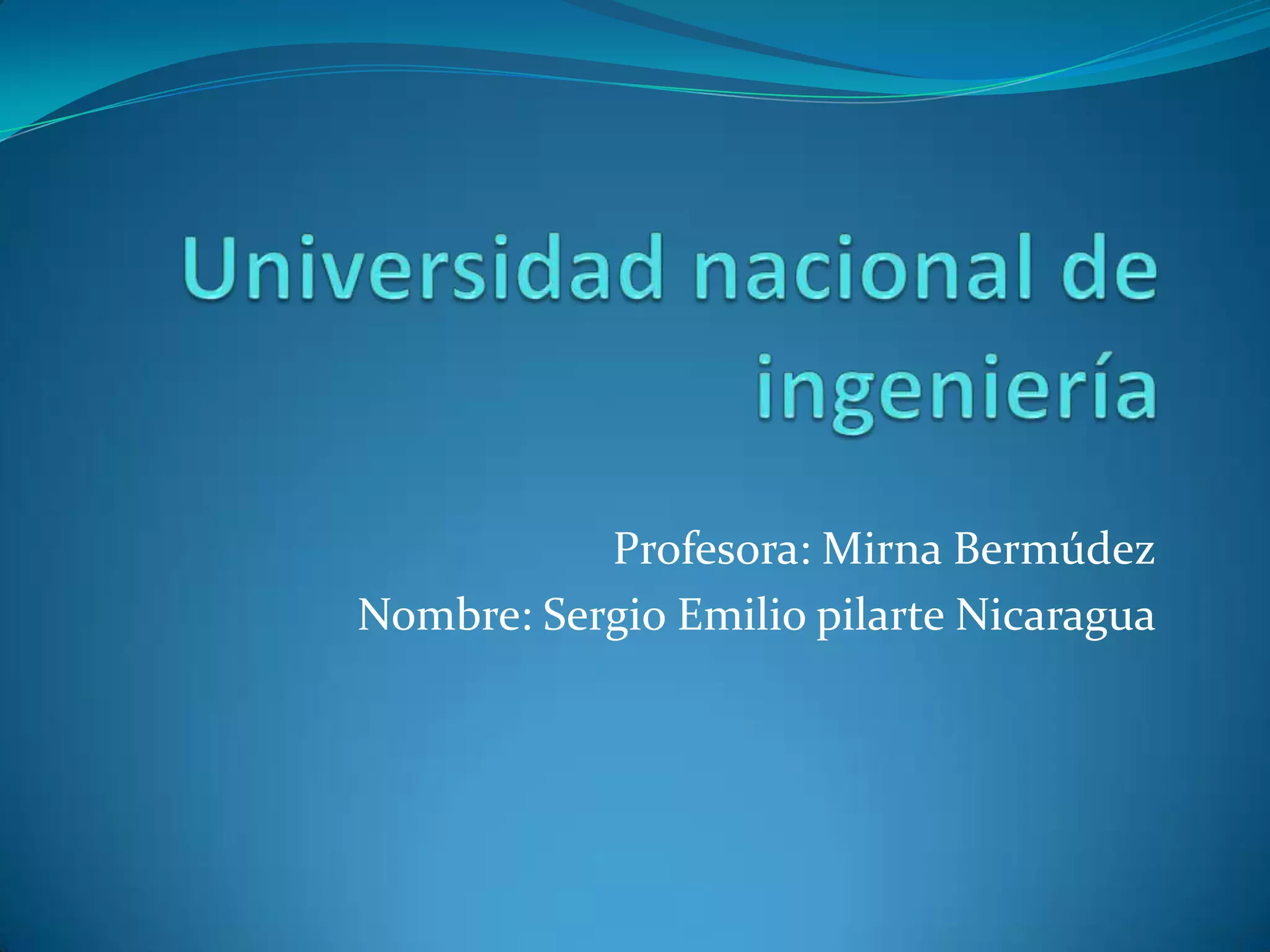 Universidad nacional de ingeniería

Profesora: Mirna Bermúdez
Nombre: Sergio Emilio pilarte Nicaragua